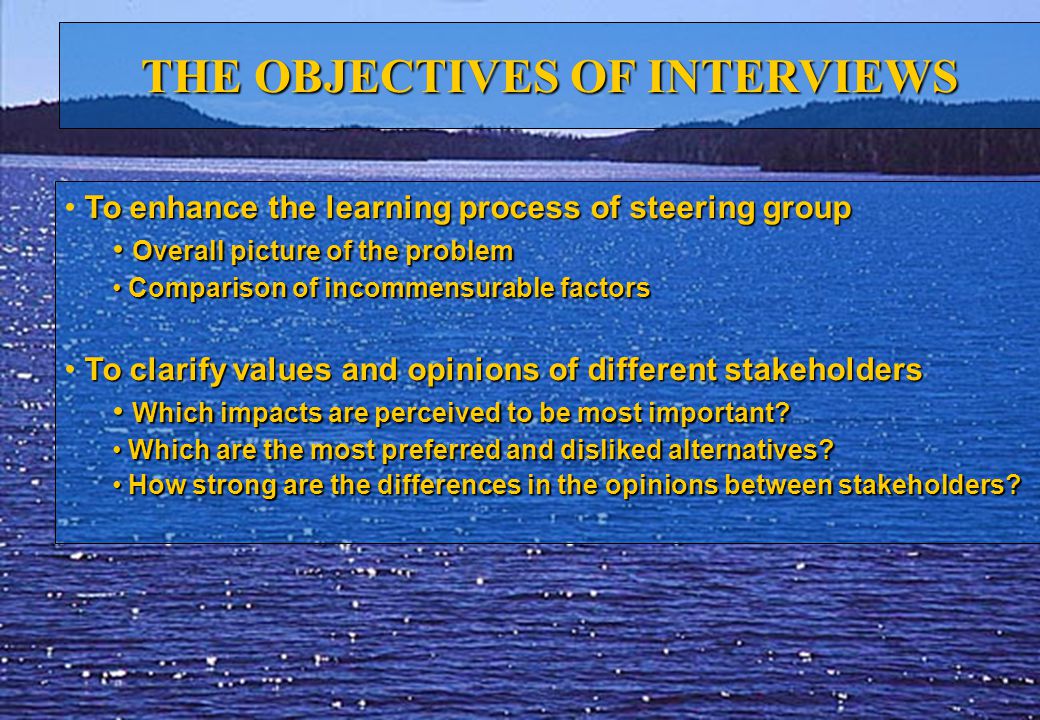 THE OBJECTIVES OF INTERVIEWS

• To enhance the learning process of steering group

• Overall picture of the problem

• Comparison of incommensurable factors

• To clarify values and opinions of different stakeholders

• Which impacts are perceived to be most important?

• Which are the most preferred and disliked alternatives?

• How strong are the differences in the opinions between stakeholders?